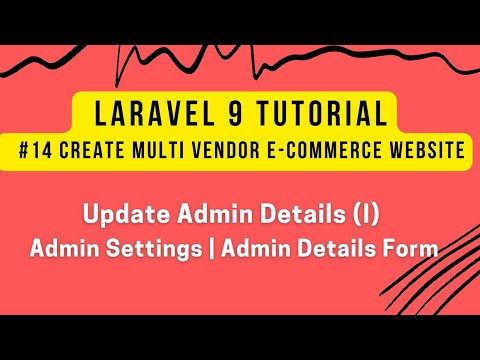 LARAVEL 9 TUTORIAL
#14 CREATE MULTI VENDOR E-COMMERCE WEBSITE

Update Admin Details (I)
Admin Settings | Admin Details Form